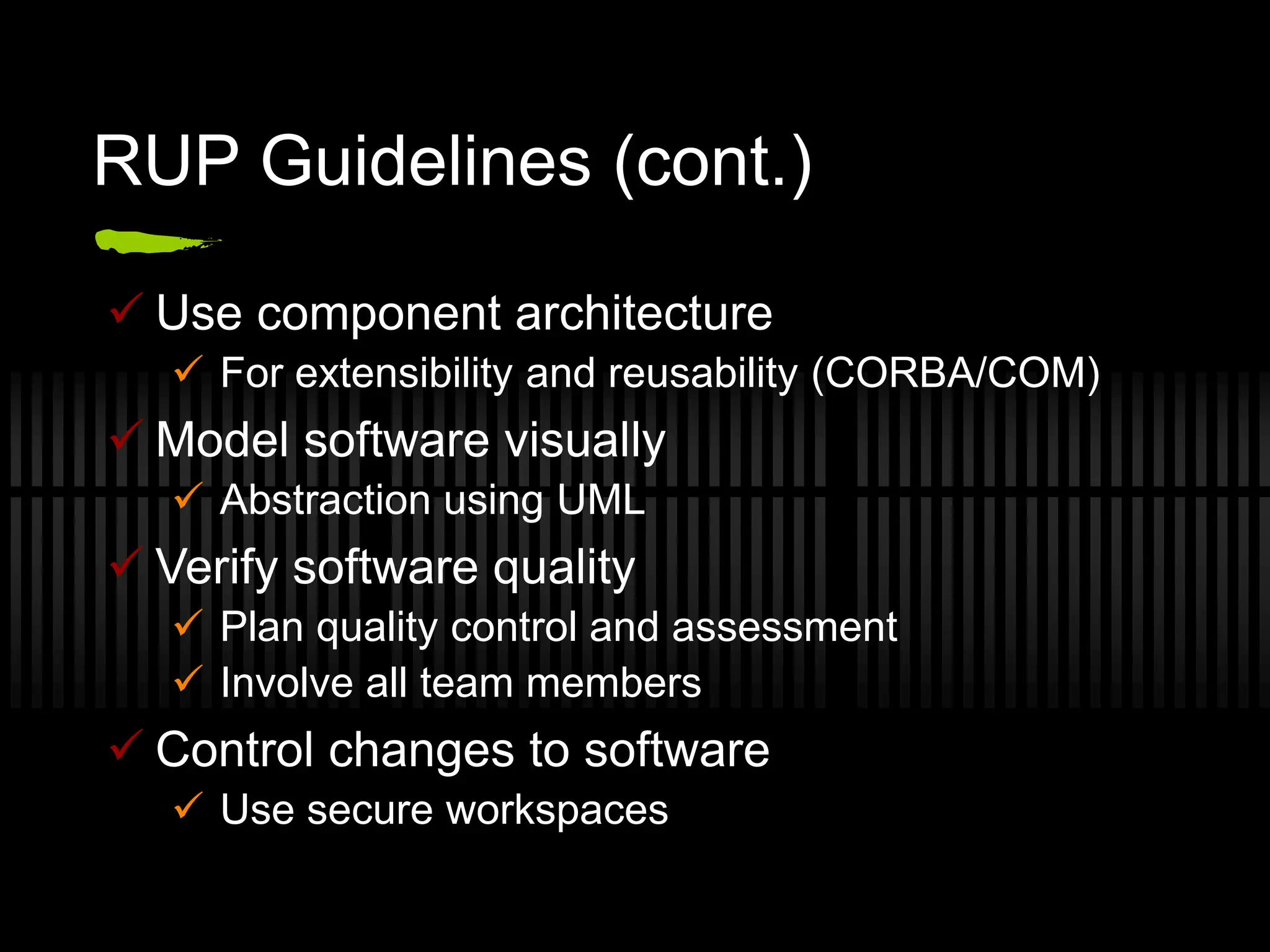 RUP Guidelines (cont.)

✓ Use component architecture
  ✓ For extensibility and reusability (CORBA/COM)
✓ Model software visually
  ✓ Abstraction using UML
✓ Verify software quality
  ✓ Plan quality control and assessment
  ✓ Involve all team members
✓ Control changes to software
  ✓ Use secure workspaces